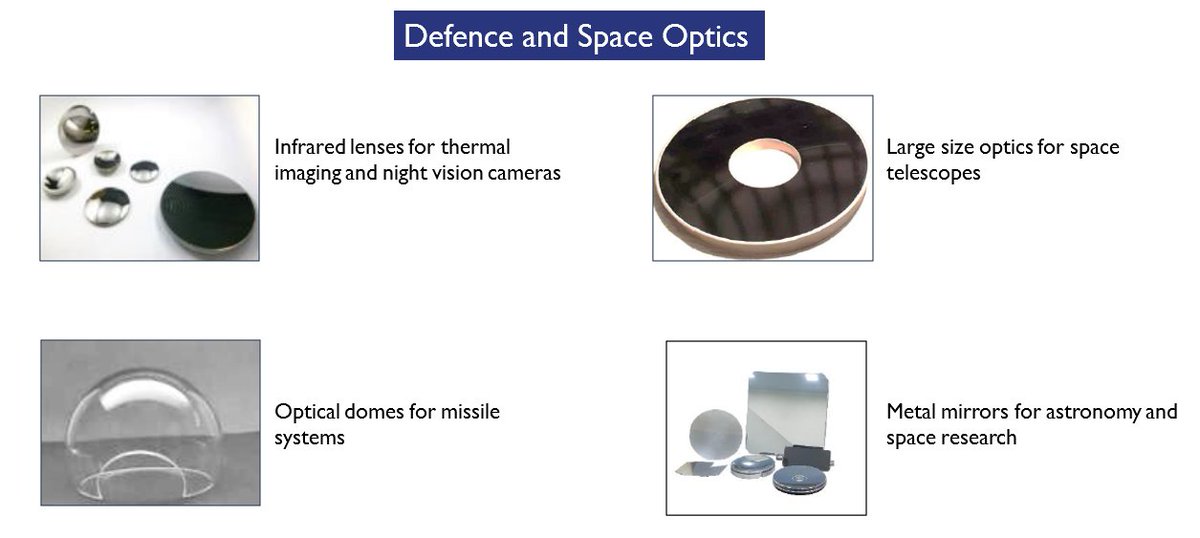 Defence and Space Optics

Infrared lenses for thermal imaging and night vision cameras

Large size optics for space telescopes

Optical domes for missile systems

Metal mirrors for astronomy and space research